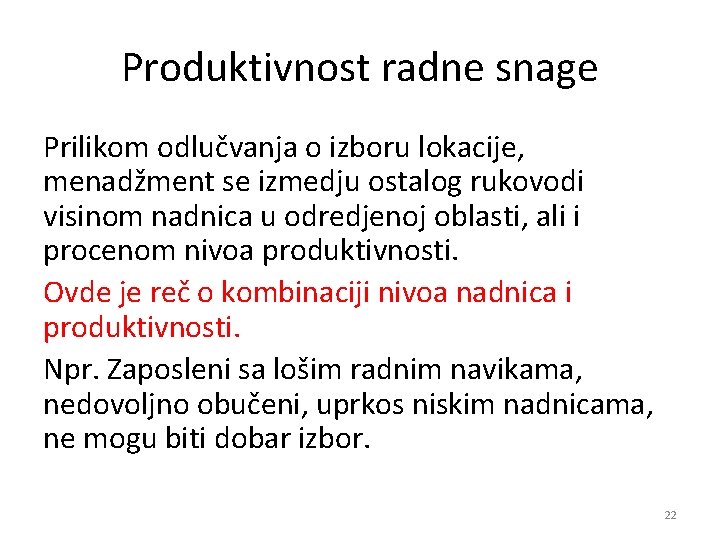 Produktivnost radne snage

Prilikom odlučvanja o izboru lokacije, menadžment se izmedju ostalog rukovodi visinom nadnica u odredjenoj oblasti, ali i procenom nivoa produktivnosti.

Ovde je reč o kombinaciji nivoa nadnica i produktivnosti.

Npr. Zaposleni sa lošim radnim navikama, nedovoljno obučeni, uprkos niskim nadnicama, ne mogu biti dobar izbor.

22